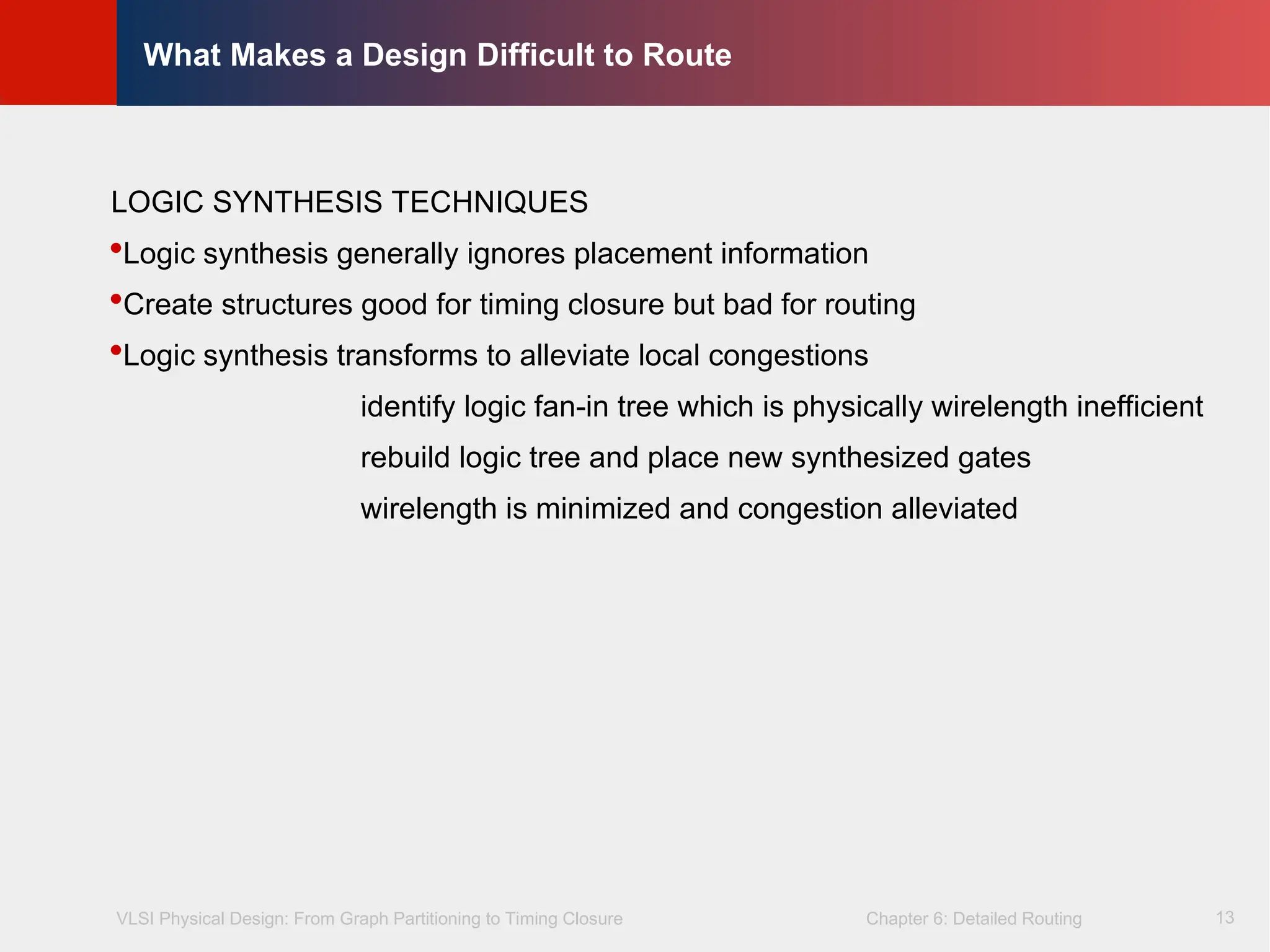 What Makes a Design Difficult to Route

LOGIC SYNTHESIS TECHNIQUES

•Logic synthesis generally ignores placement information

•Create structures good for timing closure but bad for routing

•Logic synthesis transforms to alleviate local congestions

identify logic fan-in tree which is physically wirelength inefficient

rebuild logic tree and place new synthesized gates

wirelength is minimized and congestion alleviated

VLSI Physical Design: From Graph Partitioning to Timing Closure

Chapter 6: Detailed Routing

13